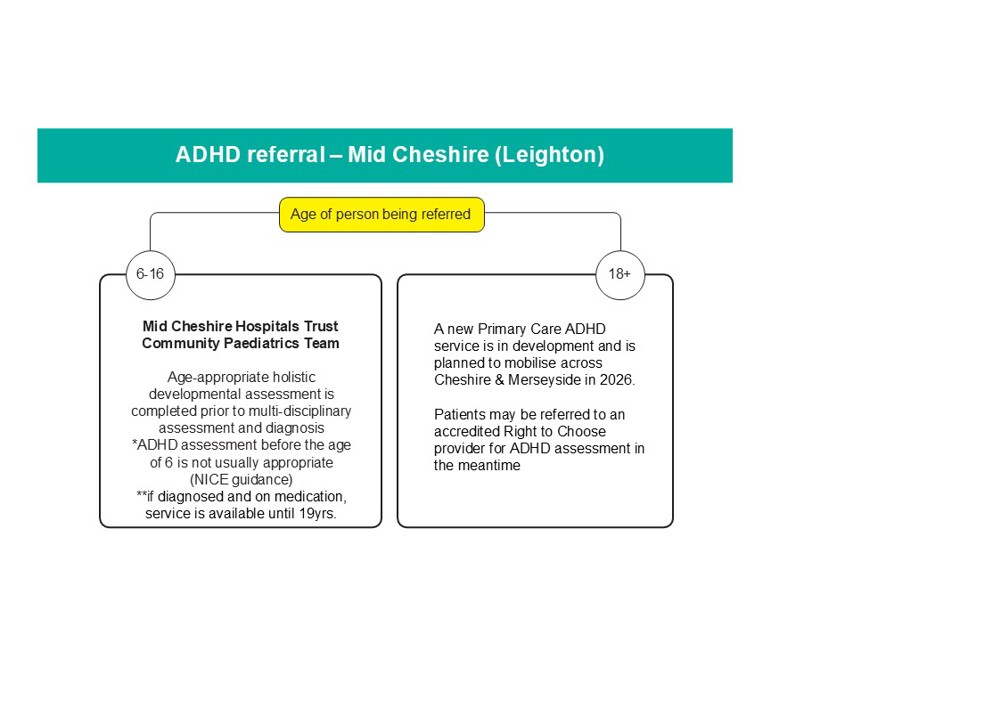 ADHD referral – Mid Cheshire (Leighton)

Age of person being referred

6-16

Mid Cheshire Hospitals Trust Community Paediatrics Team

Age-appropriate holistic developmental assessment is completed prior to multi-disciplinary assessment and diagnosis
*ADHD assessment before the age of 6 is not usually appropriate (NICE guidance)
**if diagnosed and on medication, service is available until 19yrs.

18+

A new Primary Care ADHD service is in development and is planned to mobilise across Cheshire & Merseyside in 2026.

Patients may be referred to an accredited Right to Choose provider for ADHD assessment in the meantime